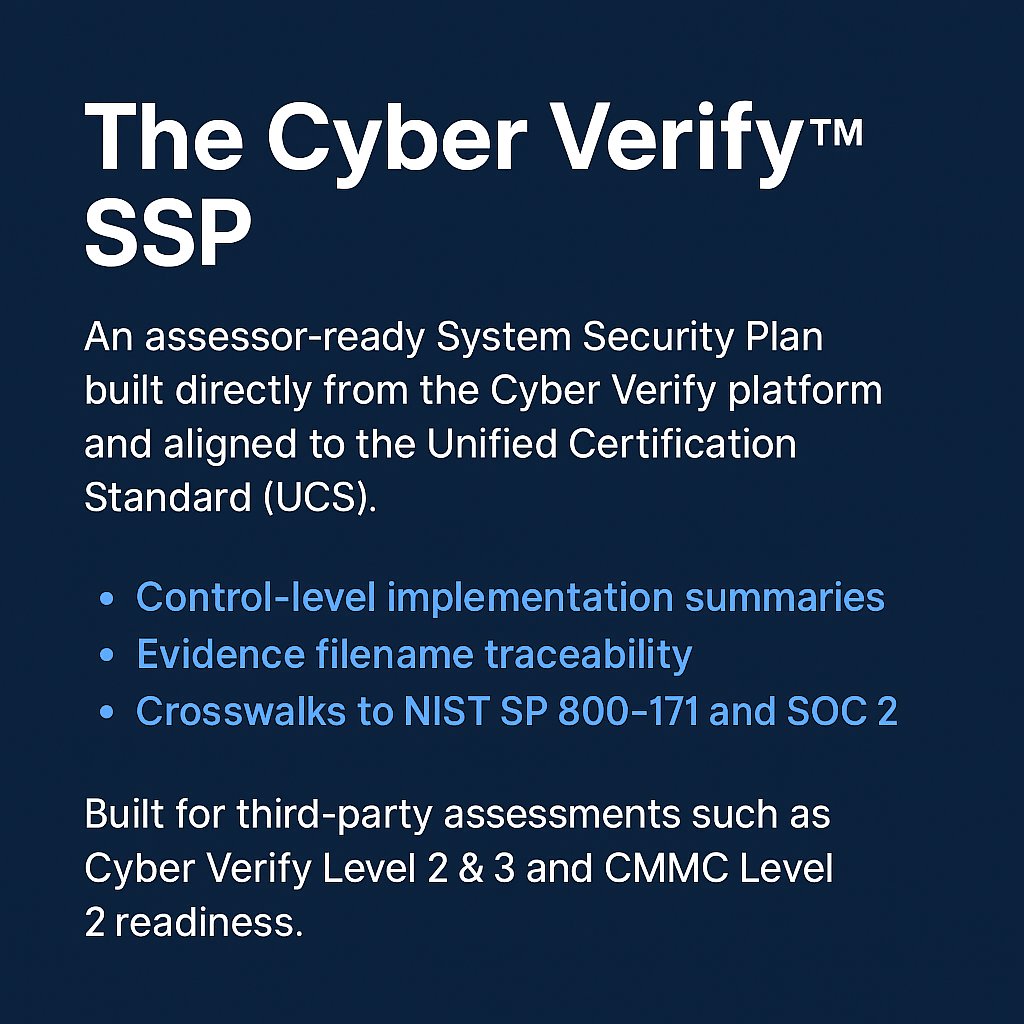 The Cyber Verify™ SSP

An assessor-ready System Security Plan built directly from the Cyber Verify platform and aligned to the Unified Certification Standard (UCS).

• Control-level implementation summaries
• Evidence filename traceability
• Crosswalks to NIST SP 800-171 and SOC 2

Built for third-party assessments such as Cyber Verify Level 2 & 3 and CMMC Level 2 readiness.